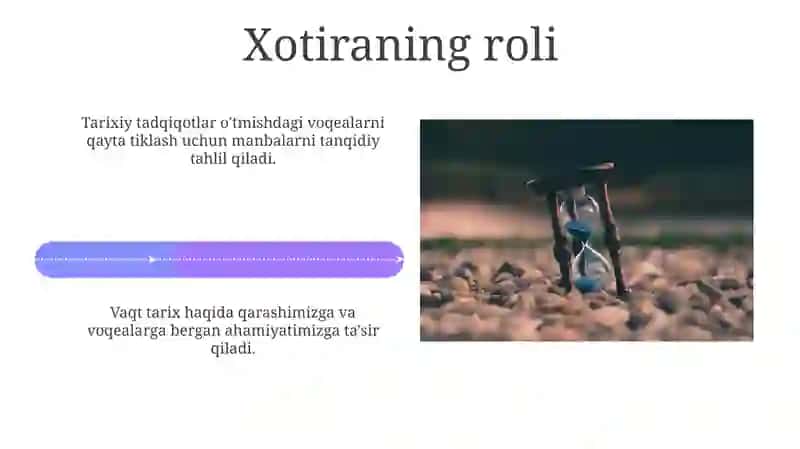 Xotiraning roli

Tarixiy tadqiqotlar o'tmishdagi voqealarni qayta tiklash uchun manbalarni tanqidiy tahlil qiladi.

Vaqt tarix haqida qarashimizga va voqealarga bergan ahamiyatimizga ta'sir qiladi.